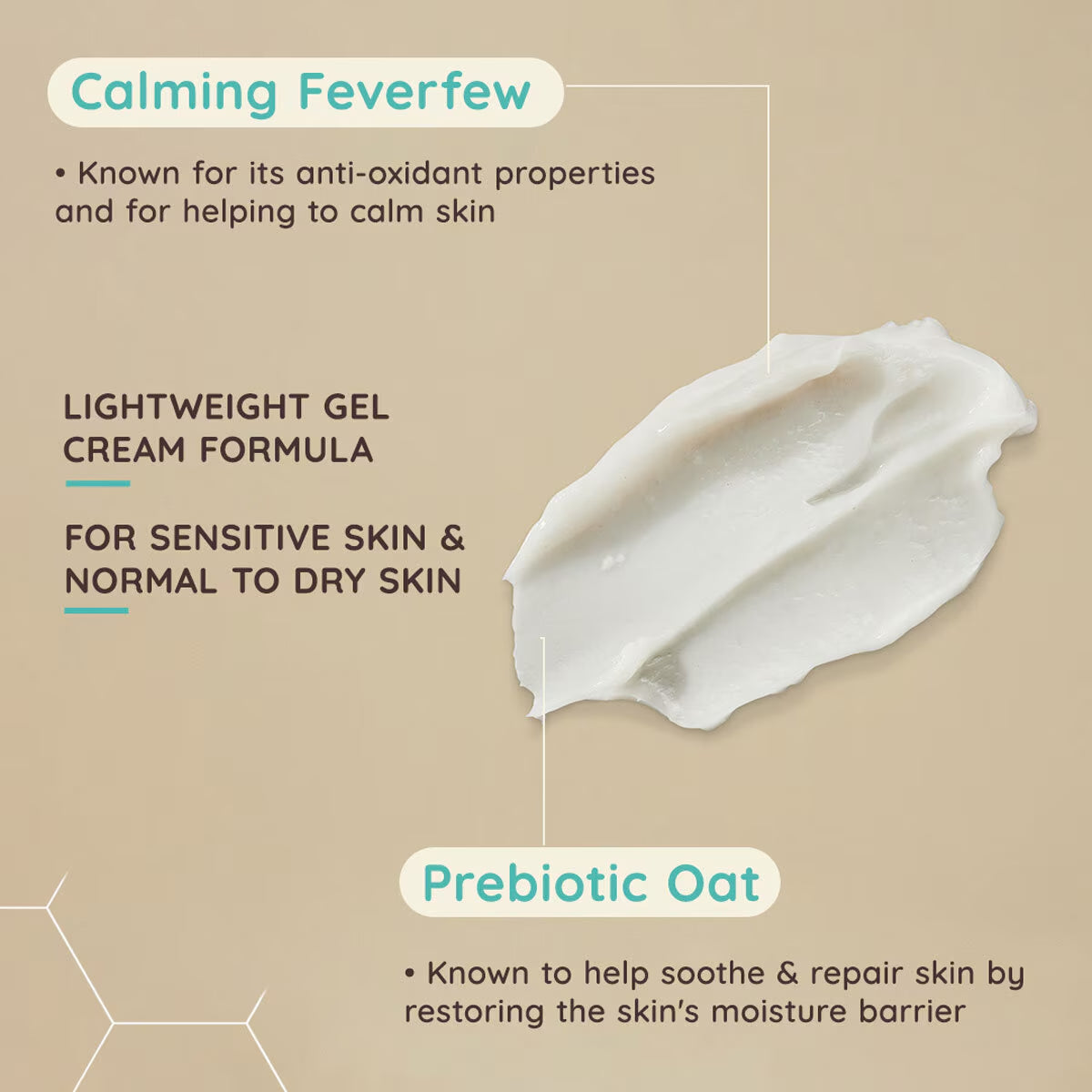 Calming Feverfew

• Known for its anti-oxidant properties and for helping to calm skin

LIGHTWEIGHT GEL CREAM FORMULA

FOR SENSITIVE SKIN & NORMAL TO DRY SKIN

Prebiotic Oat

• Known to help soothe & repair skin by restoring the skin's moisture barrier